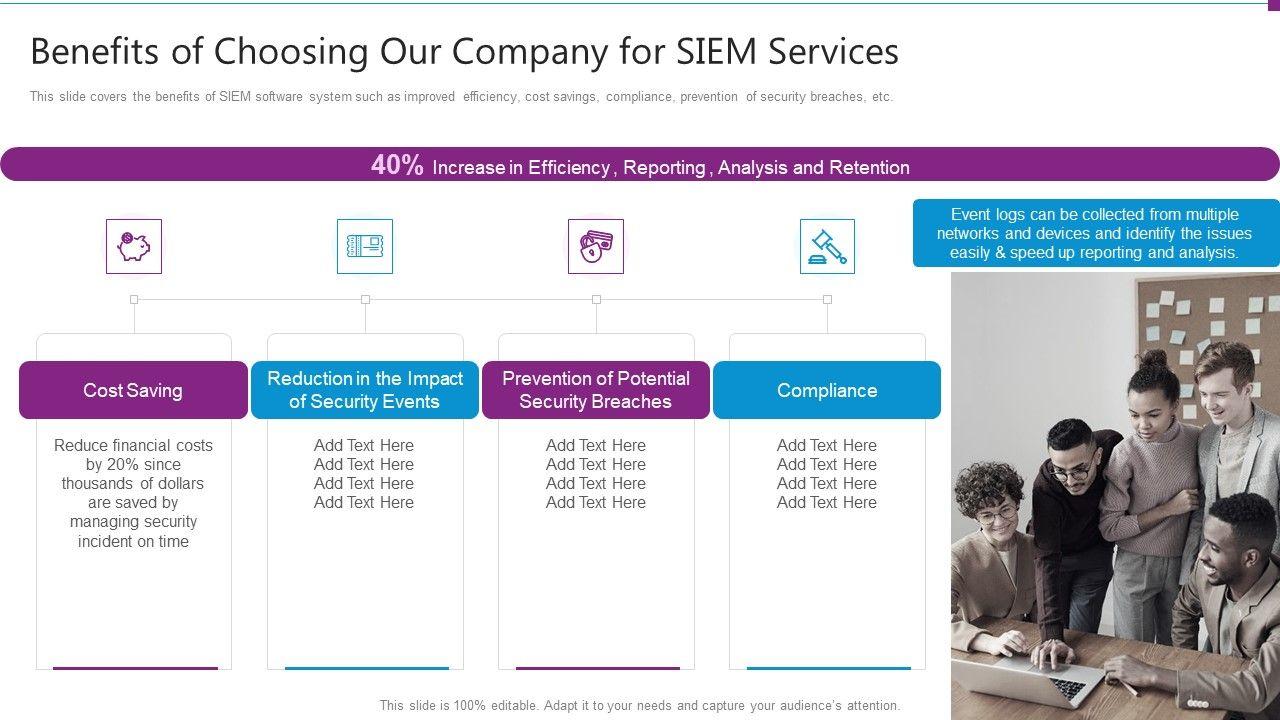 Benefits of Choosing Our Company for SIEM Services

This slide covers the benefits of SIEM software system such as improved efficiency, cost savings, compliance, prevention of security breaches, etc.

40% Increase in Efficiency , Reporting , Analysis and Retention

Event logs can be collected from multiple networks and devices and identify the issues easily & speed up reporting and analysis.

Cost Saving

Reduce financial costs by 20% since thousands of dollars are saved by managing security incident on time

Reduction in the Impact of Security Events

Add Text Here
Add Text Here
Add Text Here
Add Text Here

Prevention of Potential Security Breaches

Add Text Here
Add Text Here
Add Text Here
Add Text Here

Compliance

Add Text Here
Add Text Here
Add Text Here
Add Text Here

This slide is 100% editable. Adapt it to your needs and capture your audience's attention.